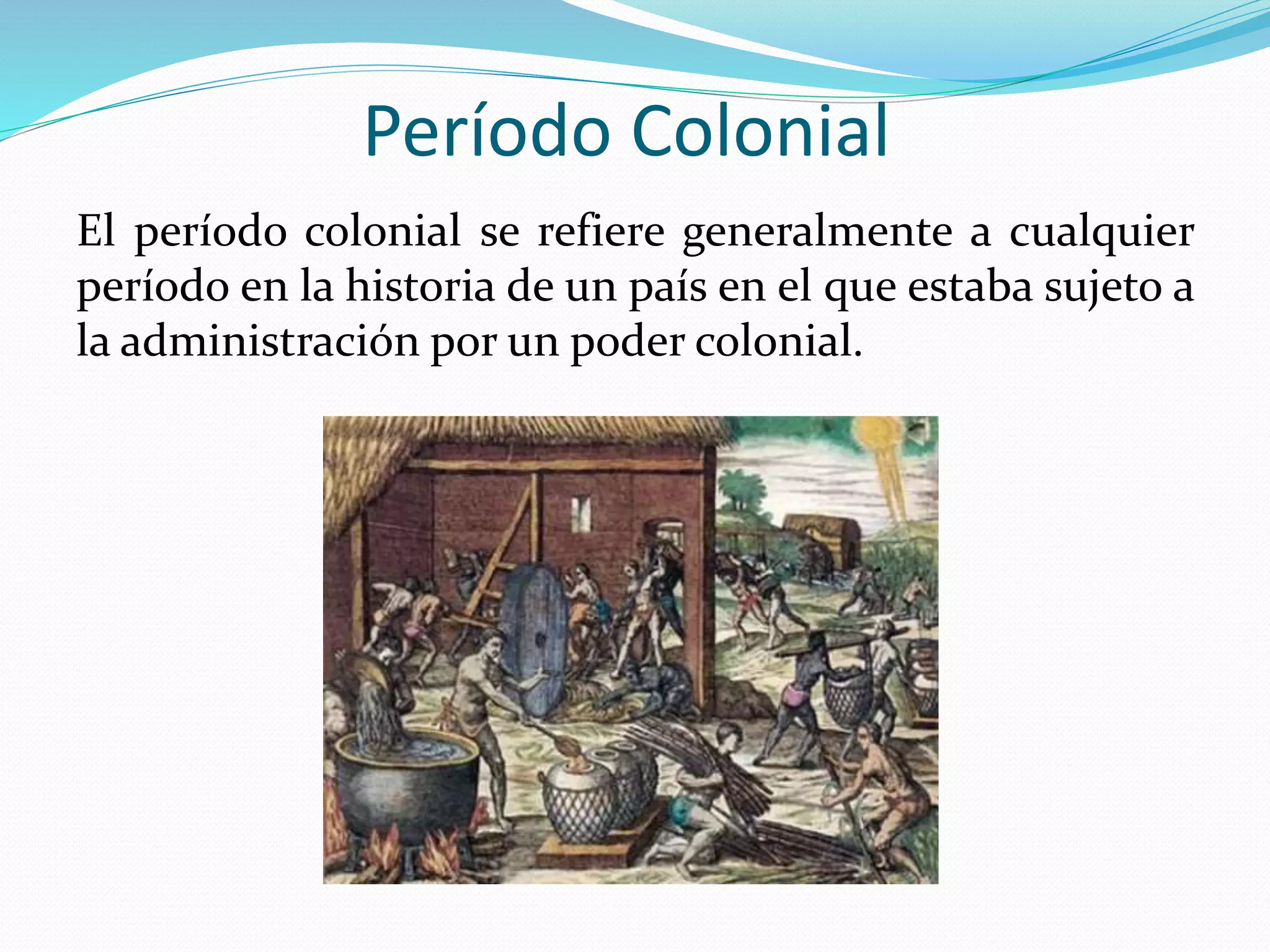 Período Colonial

El período colonial se refiere generalmente a cualquier período en la historia de un país en el que estaba sujeto a la administración por un poder colonial.